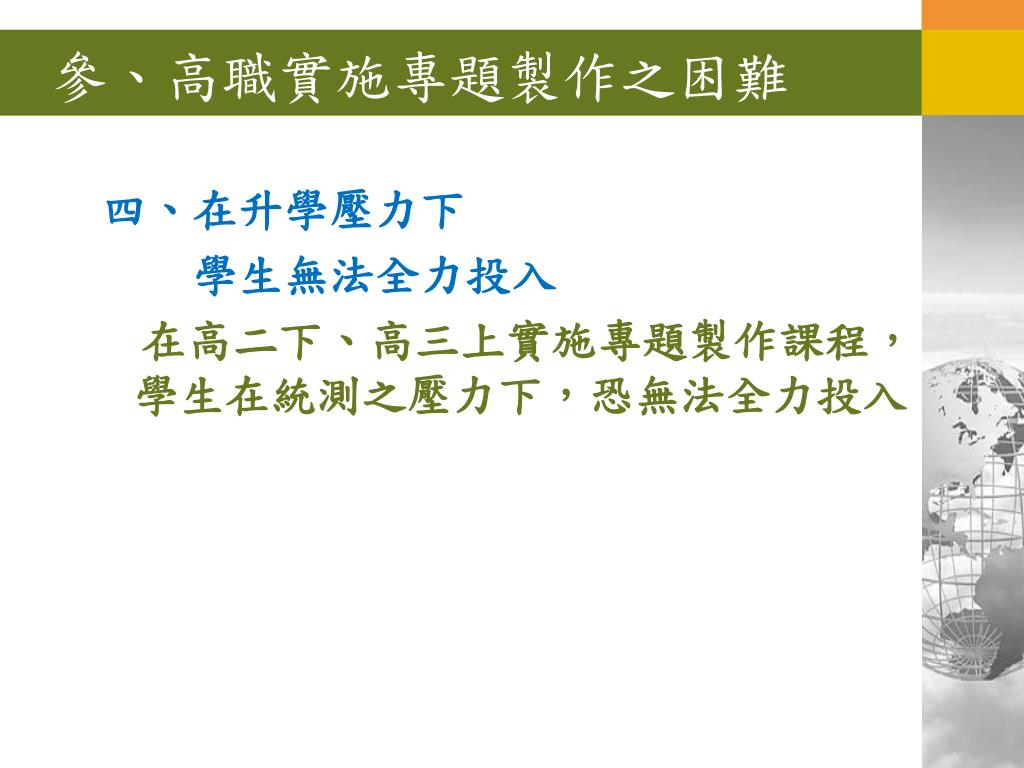 參、高職實施專題製作之困難

四、在升學壓力下
學生無法全力投入

在高二下、高三上實施專題製作課程，學生在統測之壓力下，恐無法全力投入